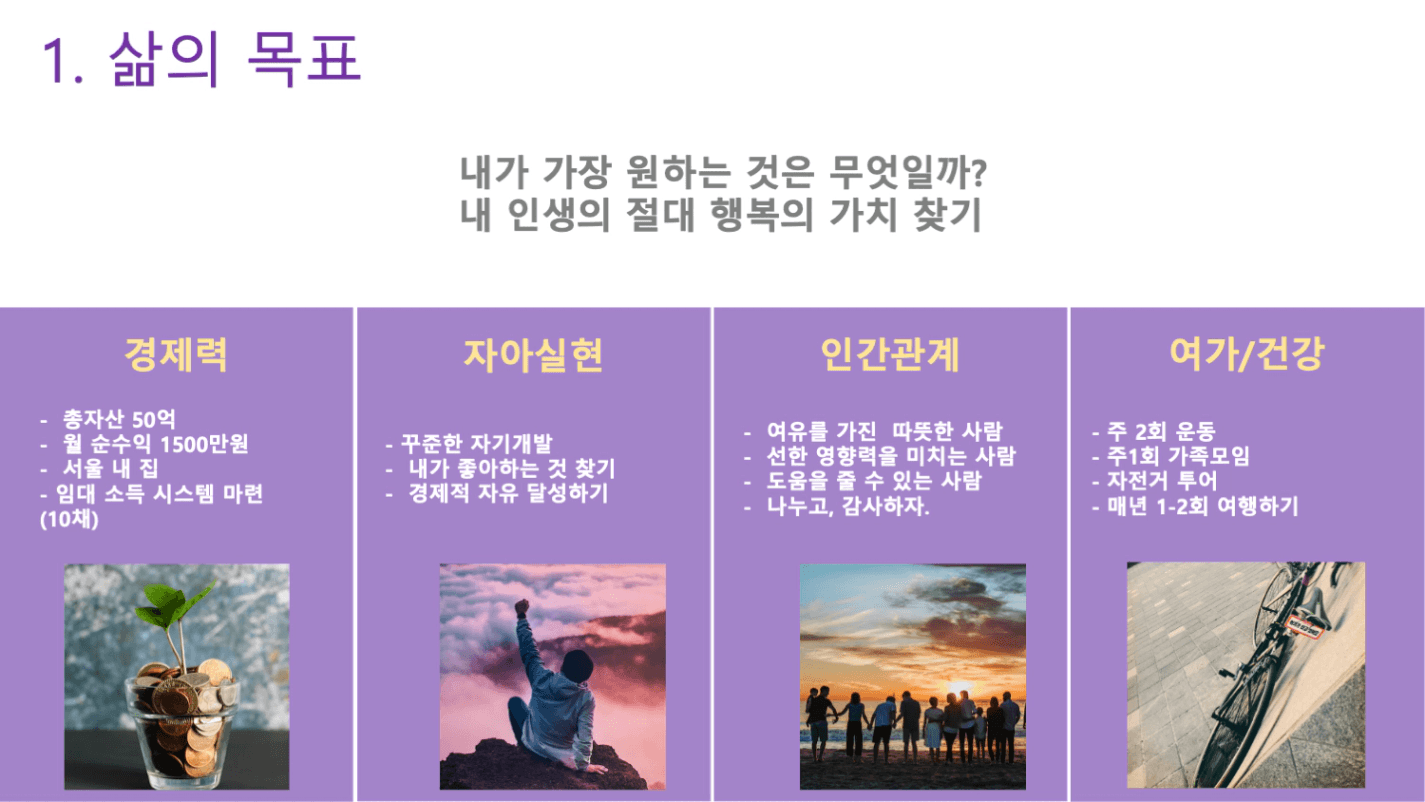 1. 삶의 목표

내가 가장 원하는 것은 무엇일까?
내 인생의 절대 행복의 가치 찾기

경제력

- 총자산 50억
- 월 순수익 1500만원
- 서울 내 집
- 임대 소득 시스템 마련 (10채)

자아실현

- 꾸준한 자기개발
- 내가 좋아하는 것 찾기
- 경제적 자유 달성하기

인간관계

- 여유를 가진 따뜻한 사람
- 선한 영향력을 미치는 사람
- 도움을 줄 수 있는 사람
- 나누고, 감사하자.

여가/건강

- 주 2회 운동
- 주1회 가족모임
- 자전거 투어
- 매년 1-2회 여행하기